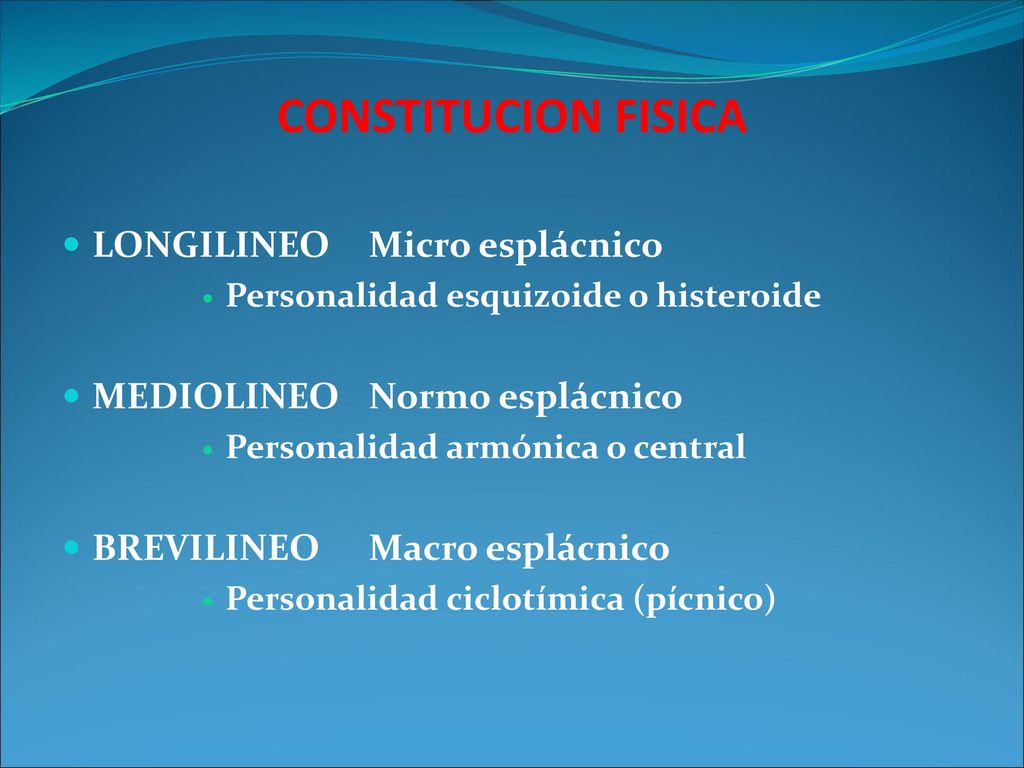 CONSTITUCION FISICA

LONGILINEO Micro esplácnico
Personalidad esquizoide o histeroide

MEDIOLINEO Normo esplácnico
Personalidad armónica o central

BREVILINEO Macro esplácnico
Personalidad ciclotímica (pícnico)